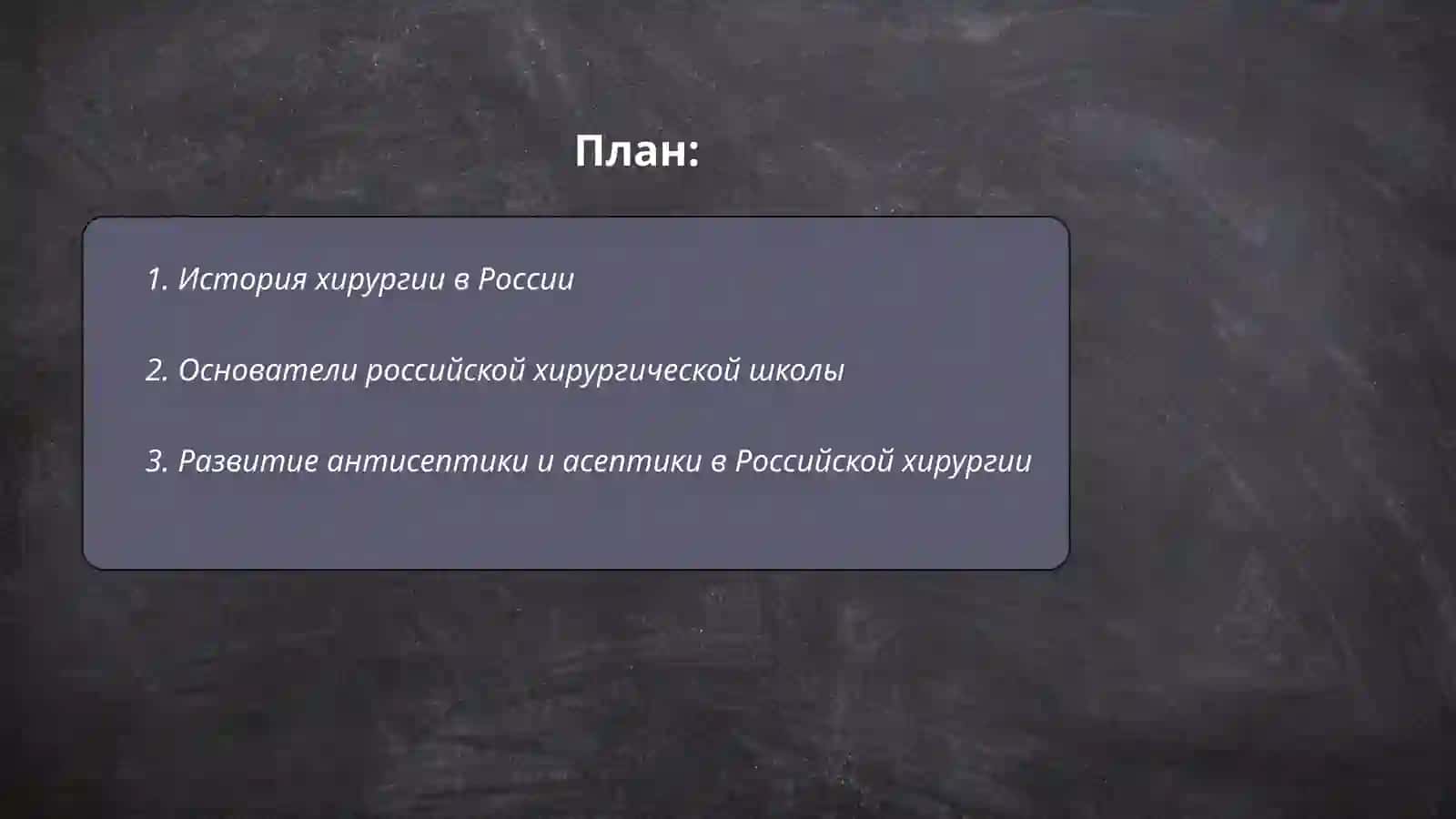 План:

1. История хирургии в России

2. Основатели российской хирургической школы

3. Развитие антисептики и асептики в Российской хирургии